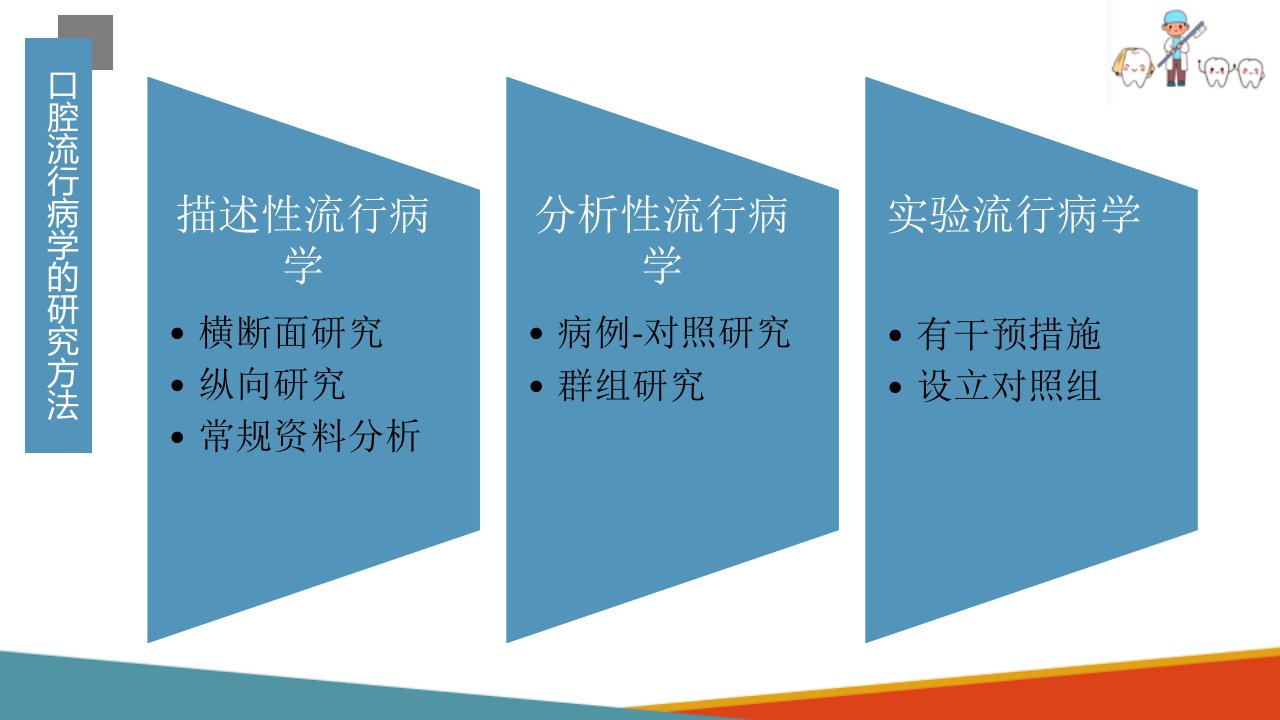 口腔流行病学的研究方法

描述性流行病学

• 横断面研究
• 纵向研究
• 常规资料分析

分析性流行病学

• 病例-对照研究
• 群组研究

实验流行病学

• 有干预措施
• 设立对照组